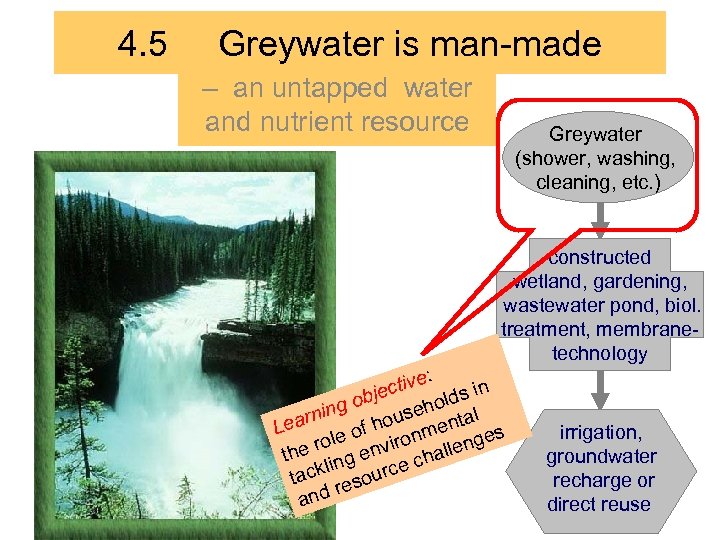 4.5 Greywater is man-made

– an untapped water and nutrient resource

Greywater (shower, washing, cleaning, etc.)

constructed wetland, gardening, wastewater pond, biol. treatment, membrane-technology

irrigation, groundwater recharge or direct reuse

Learning objective:
the role of households in tackling environmental and resource challenges